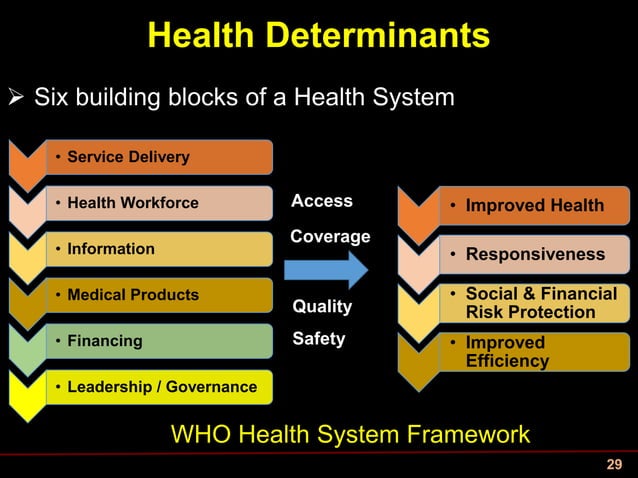 Health Determinants

➢ Six building blocks of a Health System

• Service Delivery

• Health Workforce

• Information

• Medical Products

• Financing

• Leadership / Governance

Access

Coverage

Quality

Safety

• Improved Health

• Responsiveness

• Social & Financial Risk Protection

• Improved Efficiency

WHO Health System Framework

29